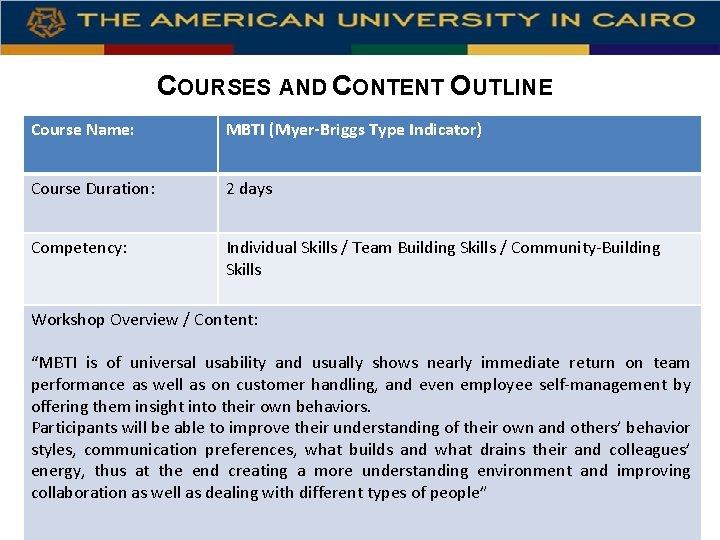 THE AMERICAN UNIVERSITY IN CAIRO

COURSES AND CONTENT OUTLINE

| Course Name: | MBTI (Myer-Briggs Type Indicator) |
|---|---|
| Course Duration: | 2 days |
| Competency: | Individual Skills / Team Building Skills / Community-Building Skills |

Workshop Overview / Content:

“MBTI is of universal usability and usually shows nearly immediate return on team performance as well as on customer handling, and even employee self-management by offering them insight into their own behaviors.
Participants will be able to improve their understanding of their own and others’ behavior styles, communication preferences, what builds and what drains their and colleagues’ energy, thus at the end creating a more understanding environment and improving collaboration as well as dealing with different types of people”